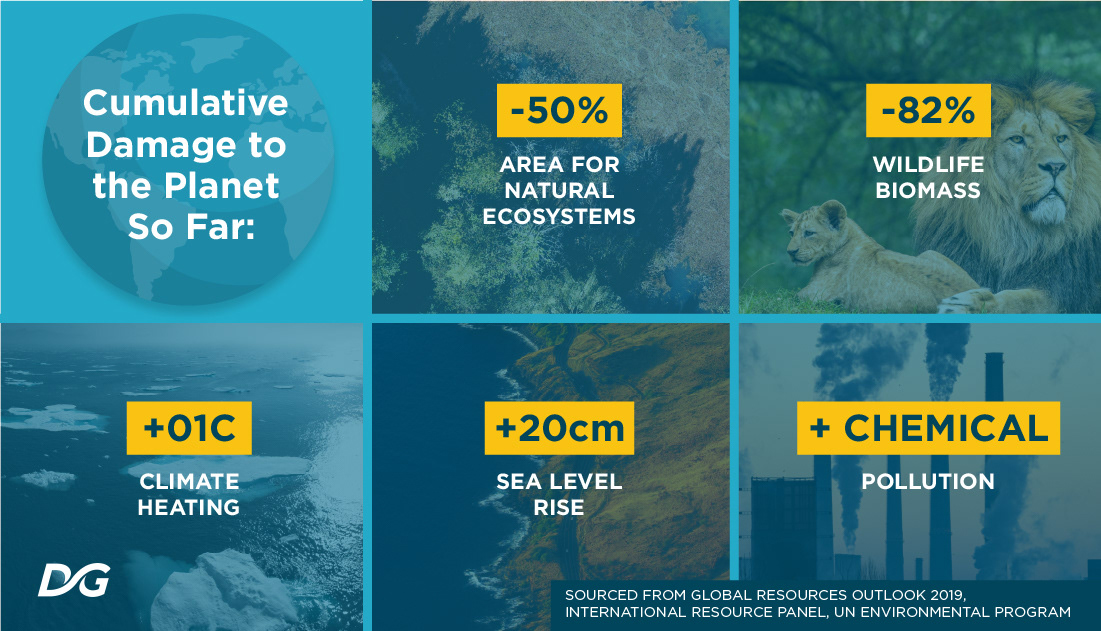 Cumulative Damage to the Planet So Far:

-50%
AREA FOR NATURAL ECOSYSTEMS

-82%
WILDLIFE BIOMASS

+01C
CLIMATE HEATING

+20cm
SEA LEVEL RISE

+ CHEMICAL
POLLUTION

DG

SOURCED FROM GLOBAL RESOURCES OUTLOOK 2019, INTERNATIONAL RESOURCE PANEL, UN ENVIRONMENTAL PROGRAM